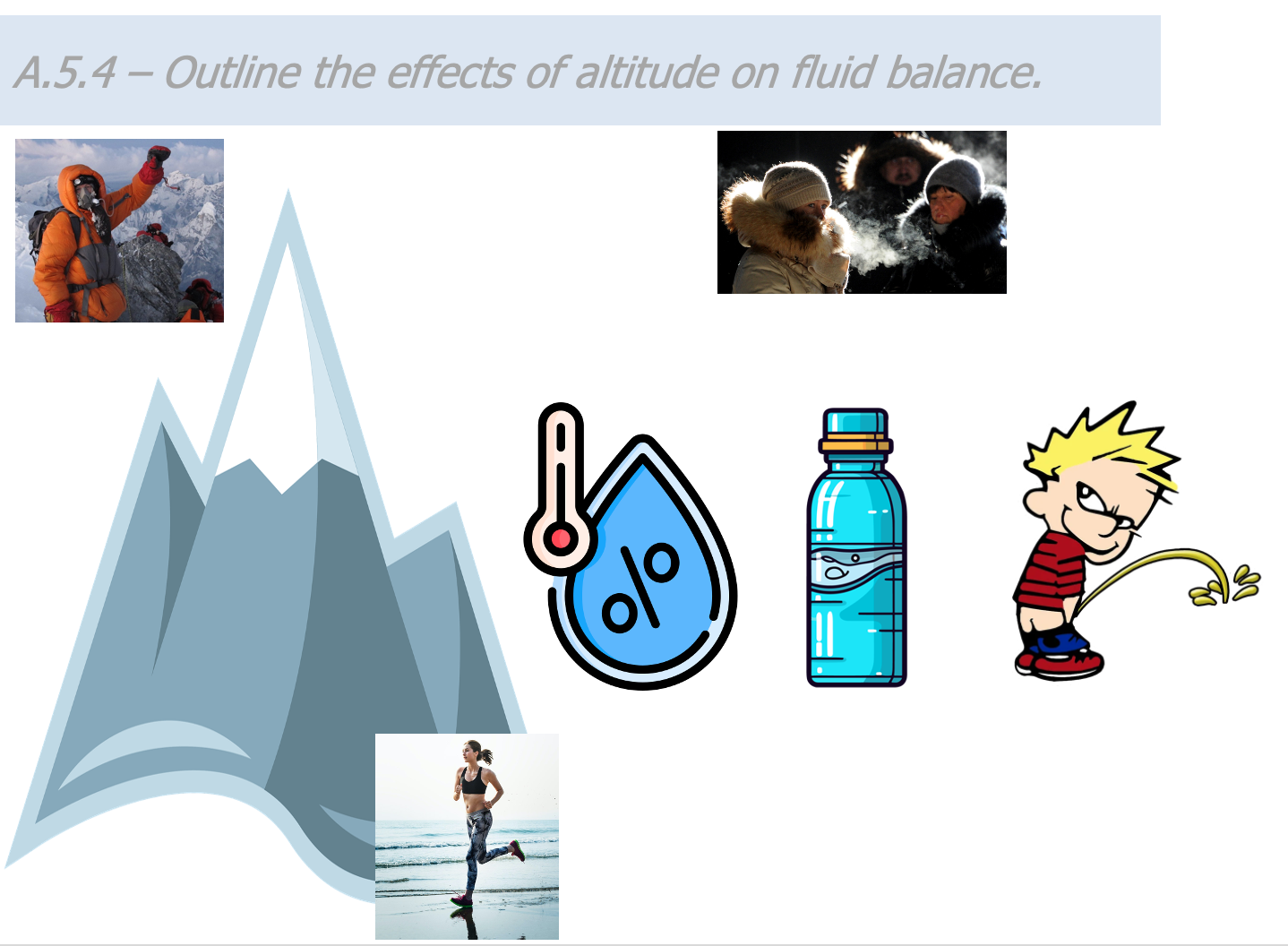 A.5.4 – Outline the effects of altitude on fluid balance.

%